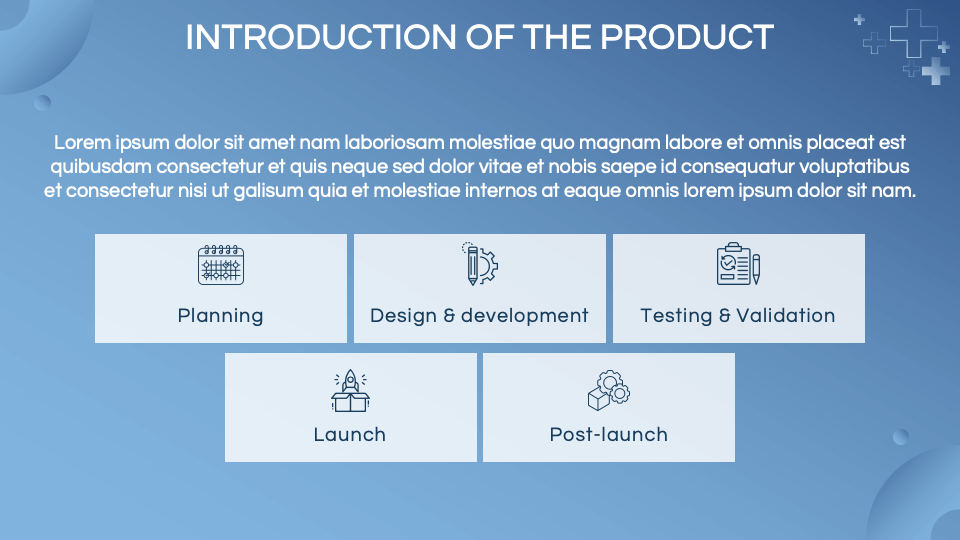 INTRODUCTION OF THE PRODUCT

Lorem ipsum dolor sit amet nam laboriosam molestiae quo magnam labore et omnis placeat est quibusdam consectetur et quis neque sed dolor vitae et nobis saepe id consequatur voluptatibus et consectetur nisi ut galisum quia et molestiae internos at eaque omnis lorem ipsum dolor sit nam.

Planning

Design & development

Testing & Validation

Launch

Post-launch